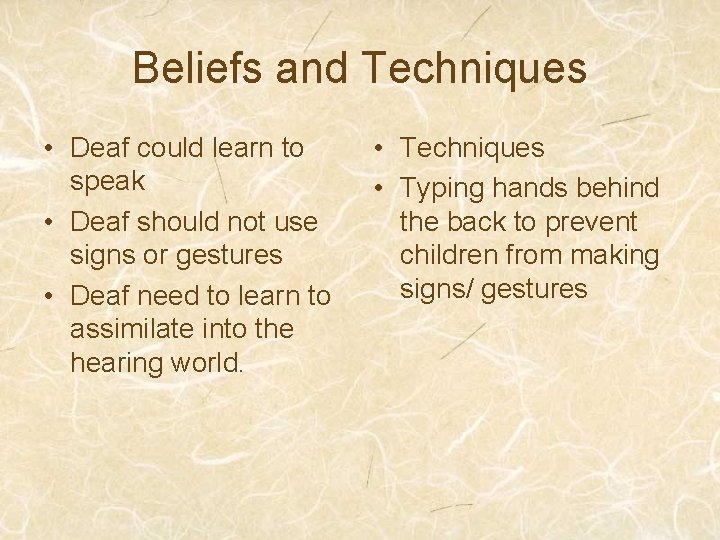 Beliefs and Techniques

• Deaf could learn to speak
• Deaf should not use signs or gestures
• Deaf need to learn to assimilate into the hearing world.

• Techniques
• Typing hands behind the back to prevent children from making signs/ gestures